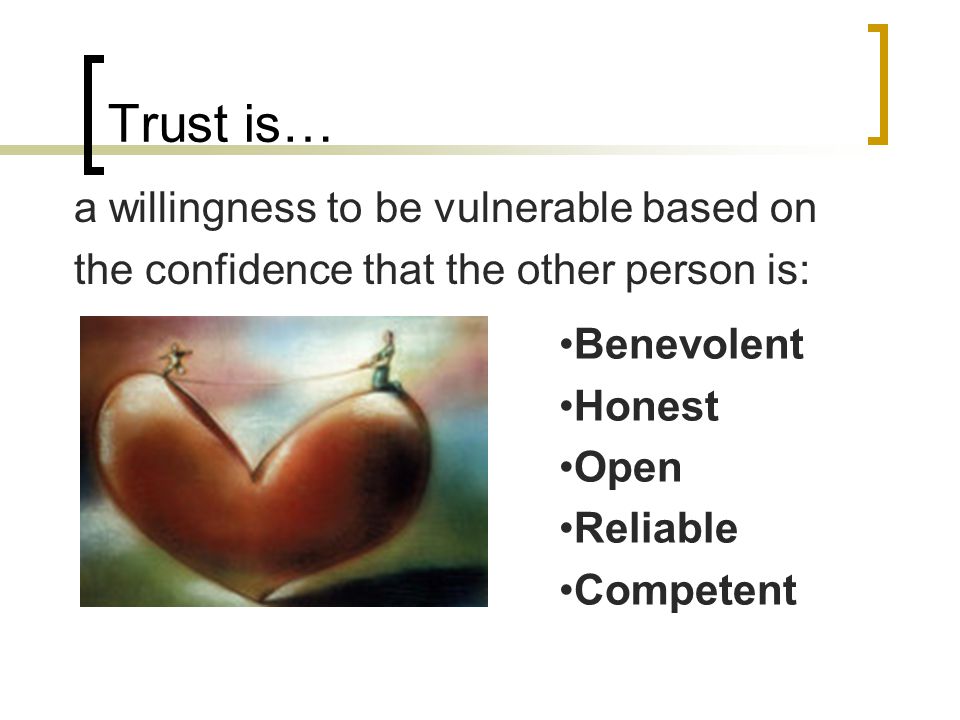 Trust is…

a willingness to be vulnerable based on the confidence that the other person is:

•Benevolent
•Honest
•Open
•Reliable
•Competent